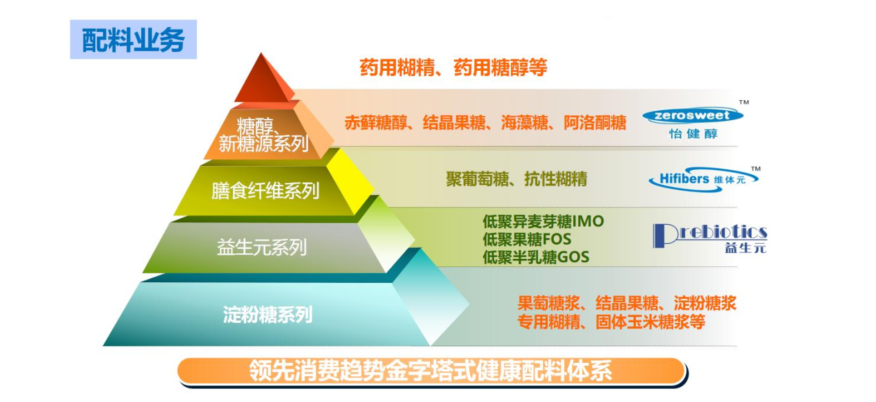 配料业务

药用糊精、药用糖醇等

糖醇、新糖源系列

赤藓糖醇、结晶果糖、海藻糖、阿洛酮糖

zerosweet™ 怡健醇

膳食纤维系列

聚葡萄糖、抗性糊精

Hifibers 维体元™

益生元系列

低聚异麦芽糖IMO
低聚果糖FOS
低聚半乳糖GOS

Prebiotics 益生元

淀粉糖系列

果葡糖浆、结晶果糖、淀粉糖浆
专用糊精、固体玉米糖浆等

领先消费趋势金字塔式健康配料体系